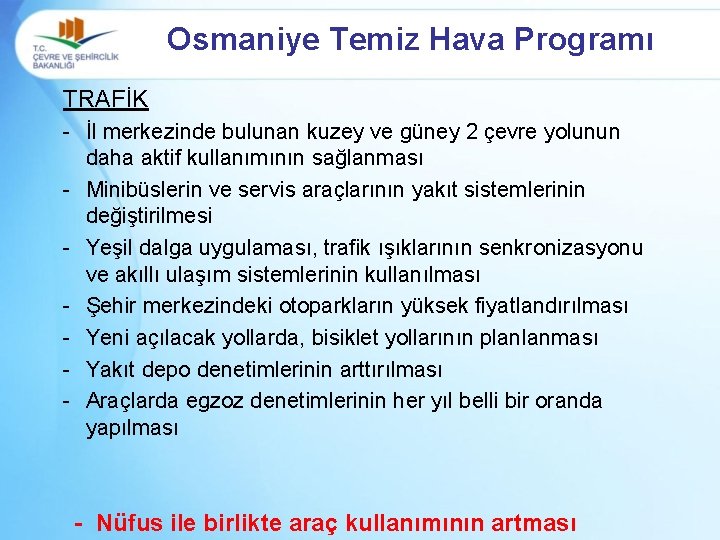 T.C.
ÇEVRE VE ŞEHİRCİLİK BAKANLIĞI

Osmaniye Temiz Hava Programı

TRAFİK

- İl merkezinde bulunan kuzey ve güney 2 çevre yolunun daha aktif kullanımının sağlanması
- Minibüslerin ve servis araçlarının yakıt sistemlerinin değiştirilmesi
- Yeşil dalga uygulaması, trafik ışıklarının senkronizasyonu ve akıllı ulaşım sistemlerinin kullanılması
- Şehir merkezindeki otoparkların yüksek fiyatlandırılması
- Yeni açılacak yollarda, bisiklet yollarının planlanması
- Yakıt depo denetimlerinin arttırılması
- Araçlarda egzoz denetimlerinin her yıl belli bir oranda yapılması

- Nüfus ile birlikte araç kullanımının artması